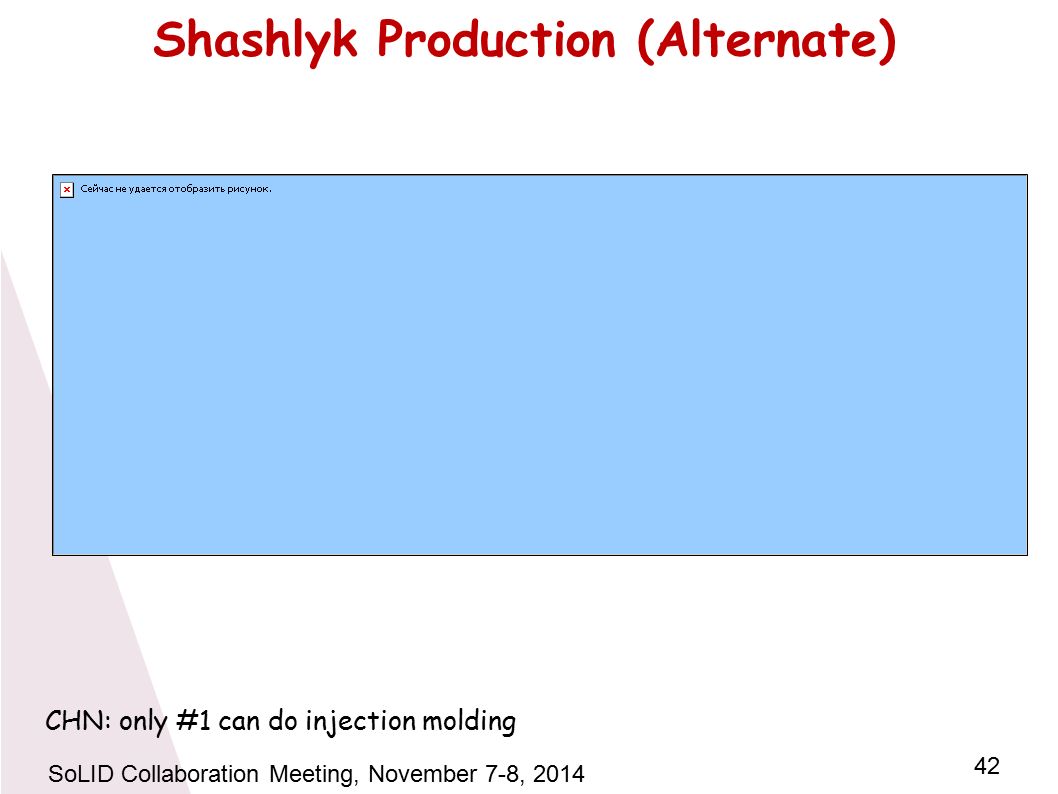 Shashlyk Production (Alternate)

Сейчас не удается отобразить рисунок.

CHN: only #1 can do injection molding

SoLID Collaboration Meeting, November 7-8, 2014

42